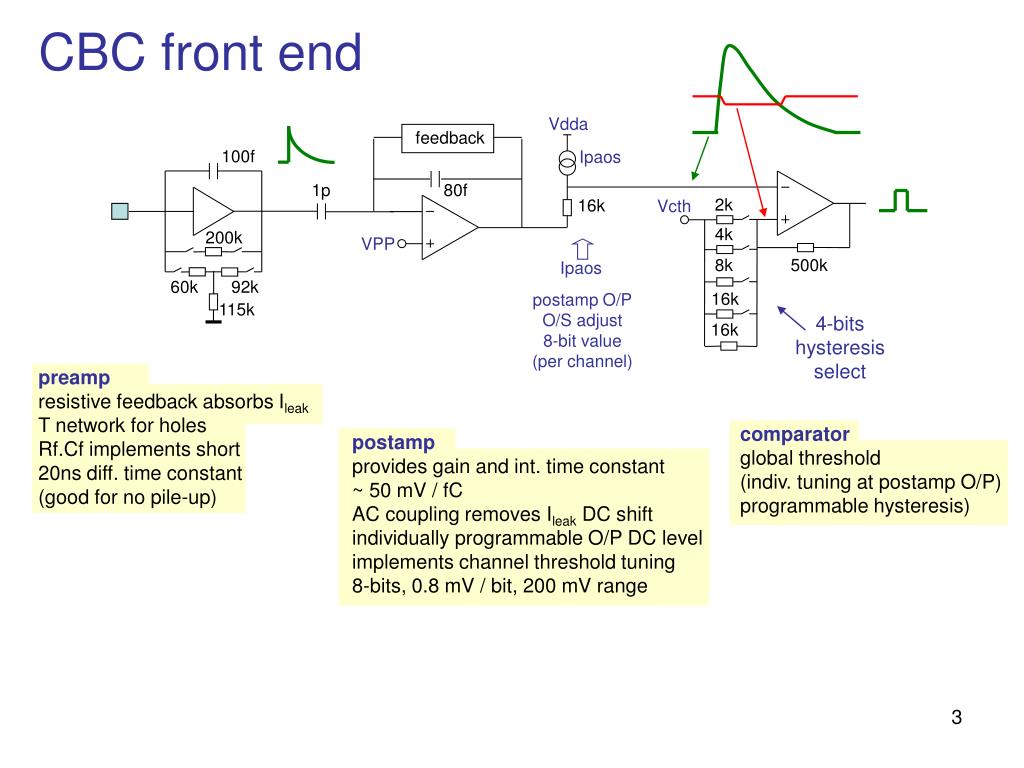 CBC front end

100f
200k
60k
92k
115k
1p
feedback
80f
VPP
Vdda
Ipaos
16k
Ipaos
postamp O/P
O/S adjust
8-bit value
(per channel)
Vcth
2k
4k
8k
16k
16k
500k
4-bits
hysteresis
select

preamp
resistive feedback absorbs $I_{leak}$
T network for holes
Rf.Cf implements short
20ns diff. time constant
(good for no pile-up)

postamp
provides gain and int. time constant
~ 50 mV / fC
AC coupling removes $I_{leak}$ DC shift
individually programmable O/P DC level
implements channel threshold tuning
8-bits, 0.8 mV / bit, 200 mV range

comparator
global threshold
(indiv. tuning at postamp O/P)
programmable hysteresis)

3